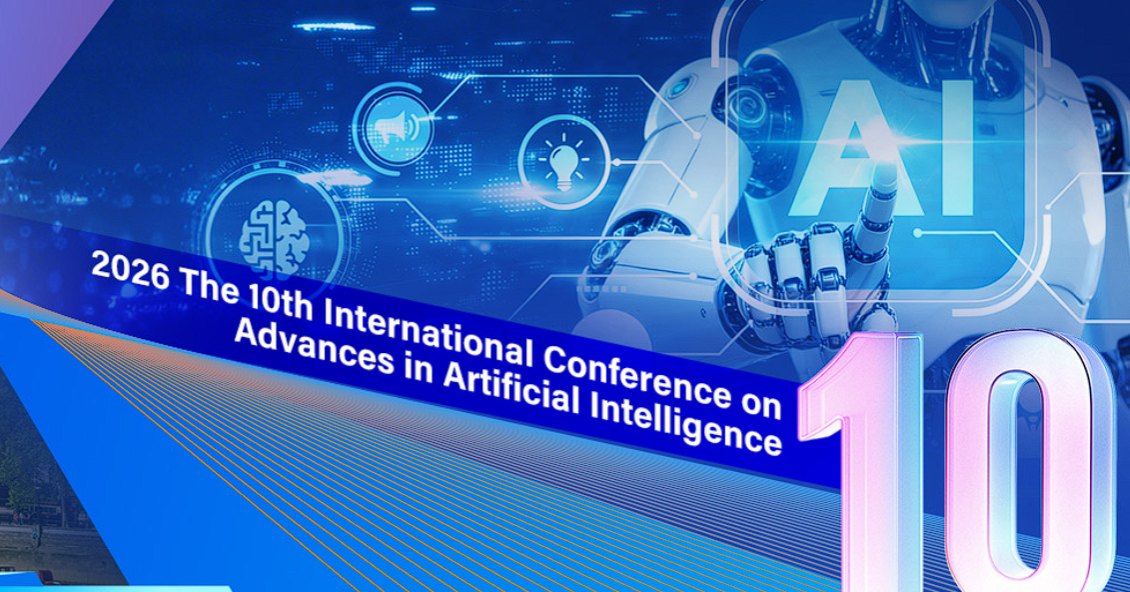 AI

2026 The 10th International Conference on Advances in Artificial Intelligence

10